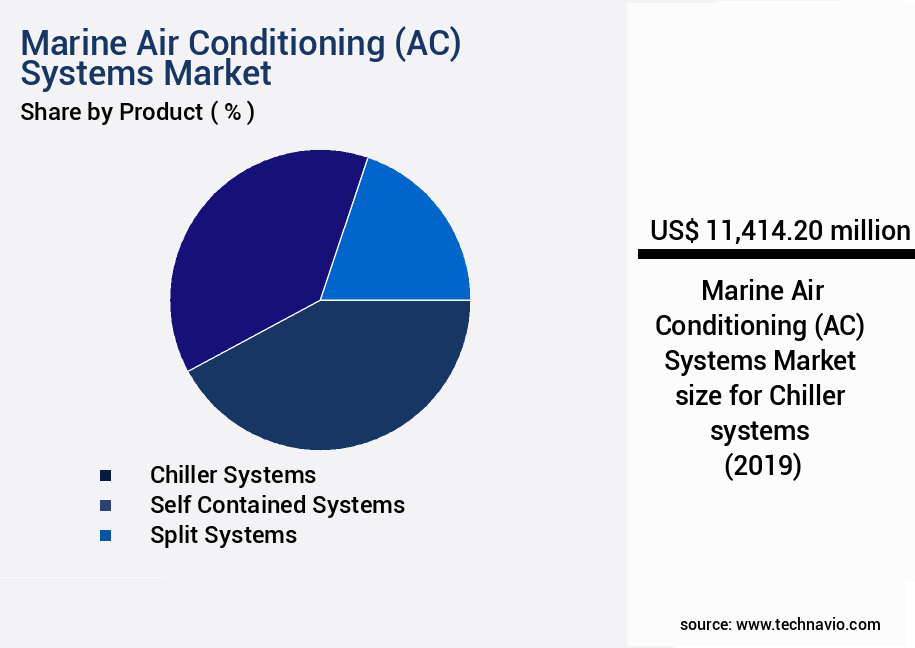 Marine Air Conditioning (AC) Systems Market
Share by Product ( % )

Chiller Systems
Self Contained Systems
Split Systems

US$ 11,414.20 million

Marine Air Conditioning (AC) Systems Market size for Chiller systems (2019)

source: www.technavio.com